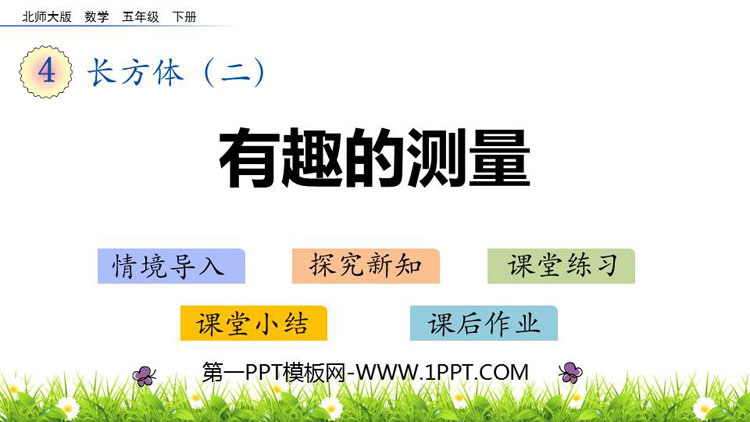 北师大版 数学 五年级 下册

4 长方体（二）

有趣的测量

情境导入

探究新知

课堂练习

课堂小结

课后作业

第一PPT模板网-WWW.1PPT.COM